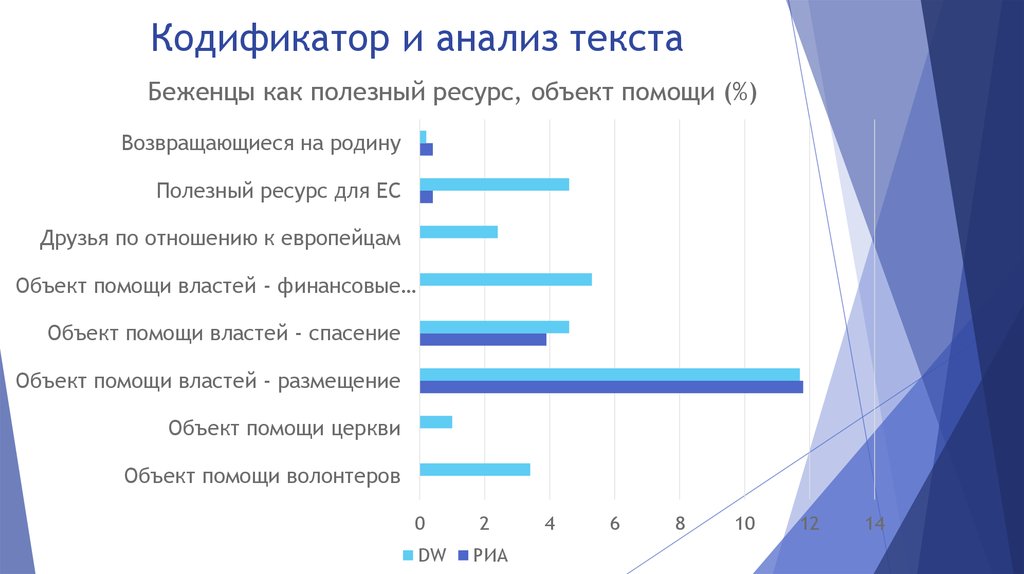 Кодификатор и анализ текста

Беженцы как полезный ресурс, объект помощи (%)

Возвращающиеся на родину

Полезный ресурс для ЕС

Друзья по отношению к европейцам

Объект помощи властей - финансовые…

Объект помощи властей - спасение

Объект помощи властей - размещение

Объект помощи церкви

Объект помощи волонтеров

0 2 4 6 8 10 12 14

DW РИА